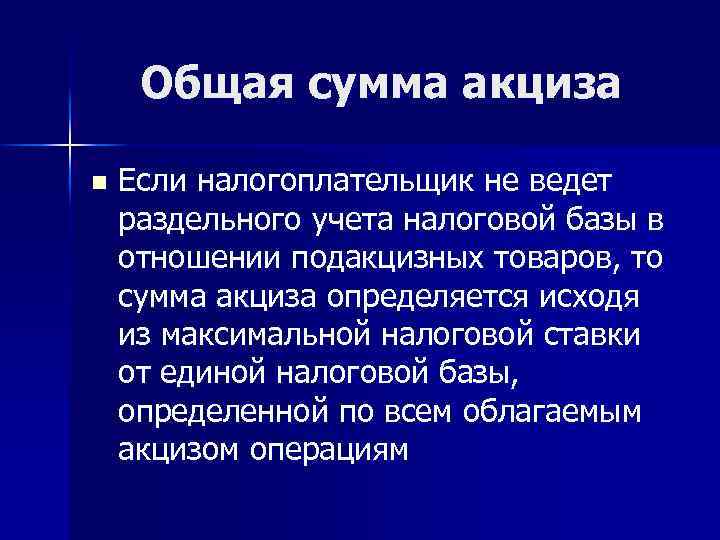 Общая сумма акциза

Если налогоплательщик не ведет раздельного учета налоговой базы в отношении подакцизных товаров, то сумма акциза определяется исходя из максимальной налоговой ставки от единой налоговой базы, определенной по всем облагаемым акцизом операциям